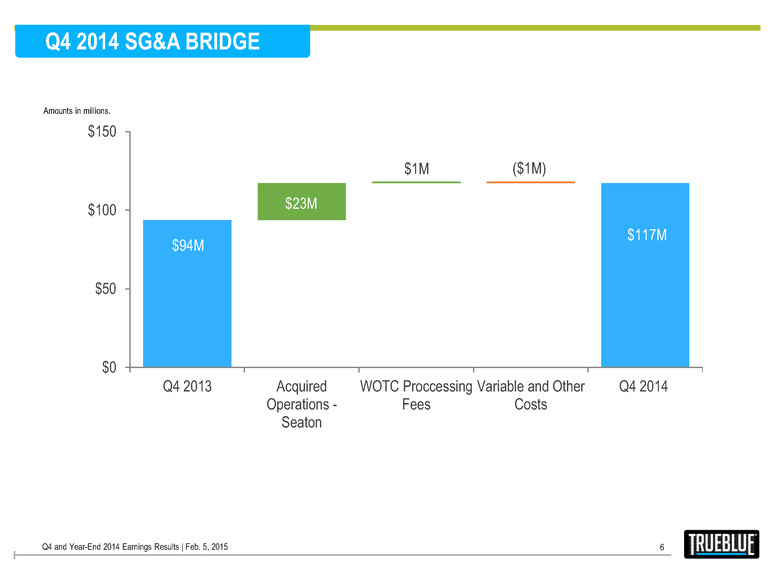 Q4 2014 SG&A BRIDGE

Amounts in millions.

$150
$100
$50
$0

$94M
$23M
$1M
($1M)
$117M

Q4 2013
Acquired Operations - Seaton
WOTC Proccessing Fees
Variable and Other Costs
Q4 2014

Q4 and Year-End 2014 Earnings Results | Feb. 5, 2015
6
TRUEBLUE